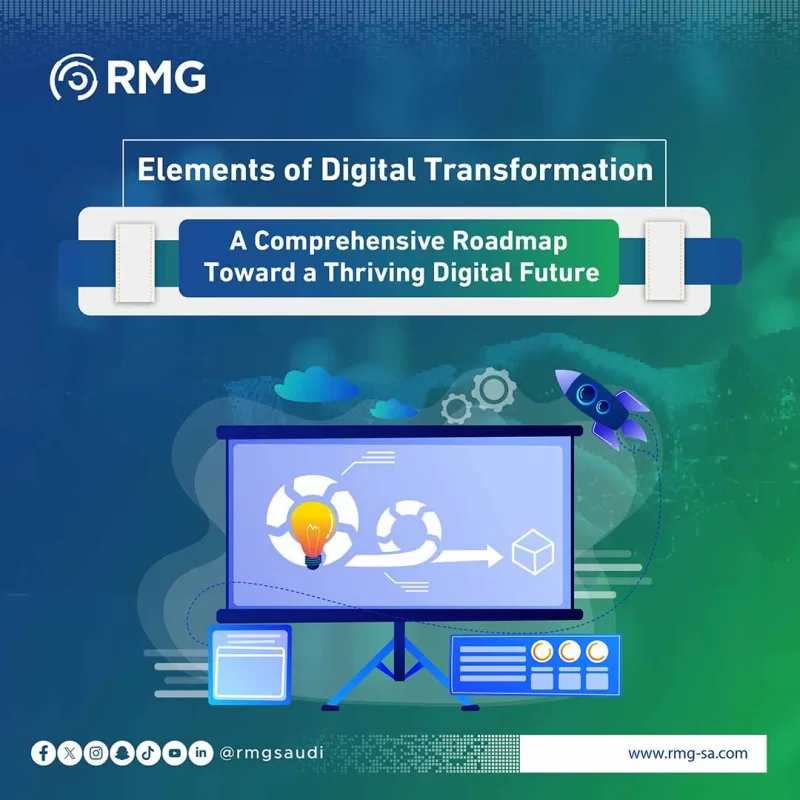 RMG

Elements of Digital Transformation

A Comprehensive Roadmap Toward a Thriving Digital Future

@rmgsaudi

www.rmg-sa.com